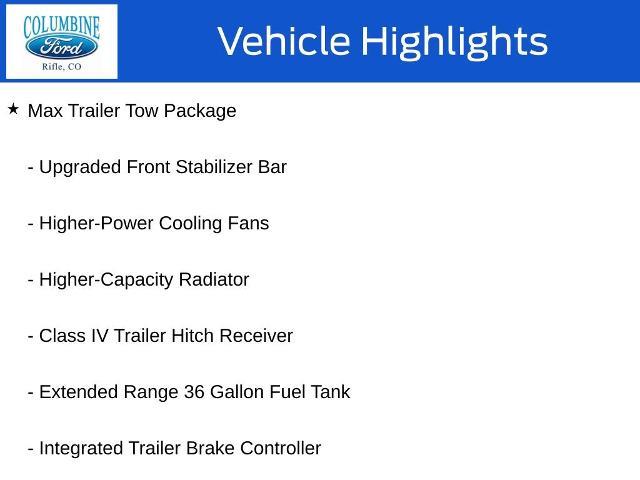 COLUMBINE
Ford
Rifle, CO

Vehicle Highlights

★ Max Trailer Tow Package

- Upgraded Front Stabilizer Bar

- Higher-Power Cooling Fans

- Higher-Capacity Radiator

- Class IV Trailer Hitch Receiver

- Extended Range 36 Gallon Fuel Tank

- Integrated Trailer Brake Controller